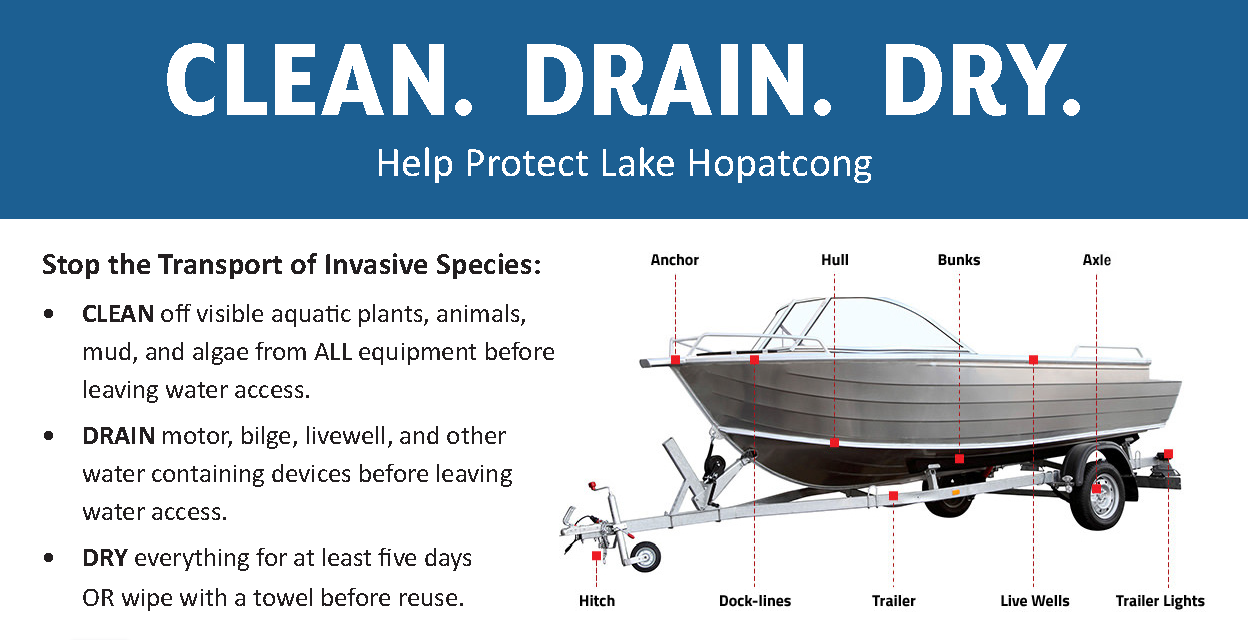 CLEAN. DRAIN. DRY.
Help Protect Lake Hopatcong

Stop the Transport of Invasive Species:

• CLEAN off visible aquatic plants, animals, mud, and algae from ALL equipment before leaving water access.

• DRAIN motor, bilge, livewell, and other water containing devices before leaving water access.

• DRY everything for at least five days OR wipe with a towel before reuse.

Anchor
Hull
Bunks
Axle
Hitch
Dock-lines
Trailer
Live Wells
Trailer Lights